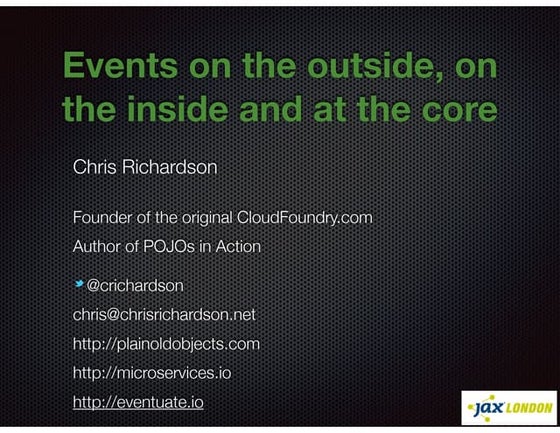 Events on the outside, on the inside and at the core

Chris Richardson

Founder of the original CloudFoundry.com
Author of POJOs in Action

@crichardson
chris@chrisrichardson.net
http://plainoldobjects.com
http://microservices.io
http://eventuate.io

JAX LONDON